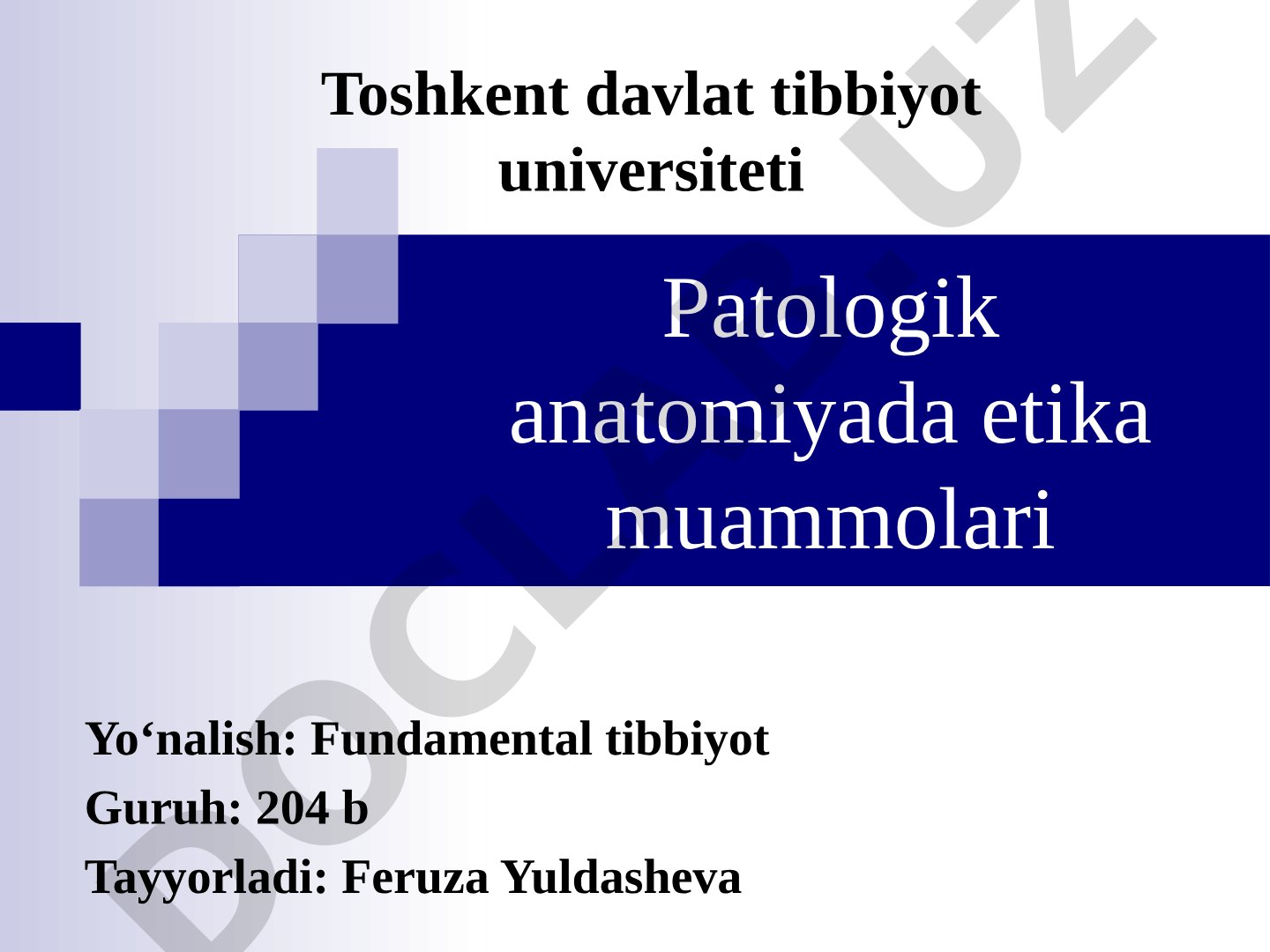 Toshkent davlat tibbiyot universiteti

Patologik anatomiyada etika muammolari

Yo‘nalish: Fundamental tibbiyot
Guruh: 204 b
Tayyorladi: Feruza Yuldasheva

DOCLAR.UZ